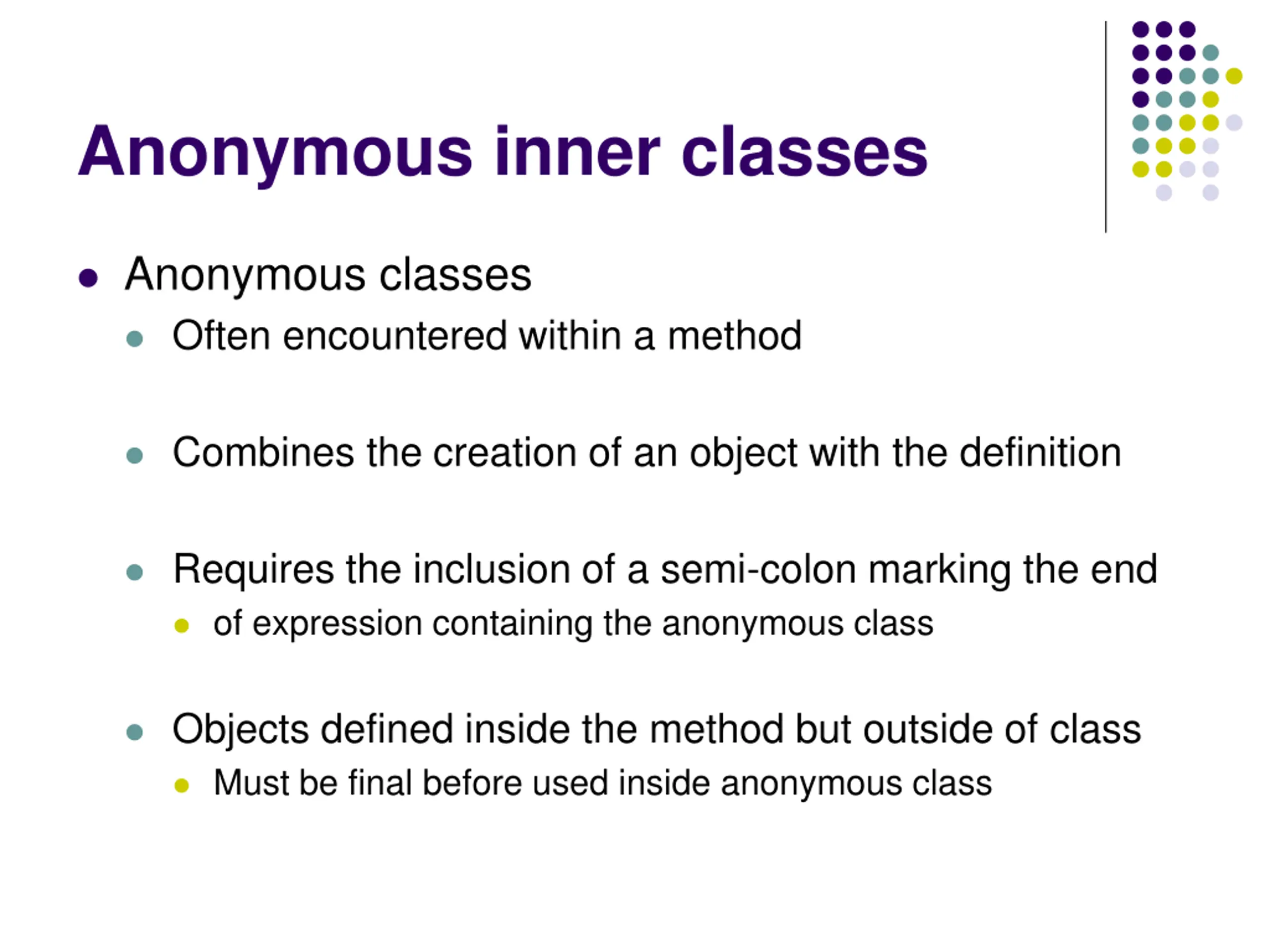 Anonymous inner classes

- Anonymous classes
  - Often encountered within a method
  - Combines the creation of an object with the definition
  - Requires the inclusion of a semi-colon marking the end
    - of expression containing the anonymous class
  - Objects defined inside the method but outside of class
    - Must be final before used inside anonymous class